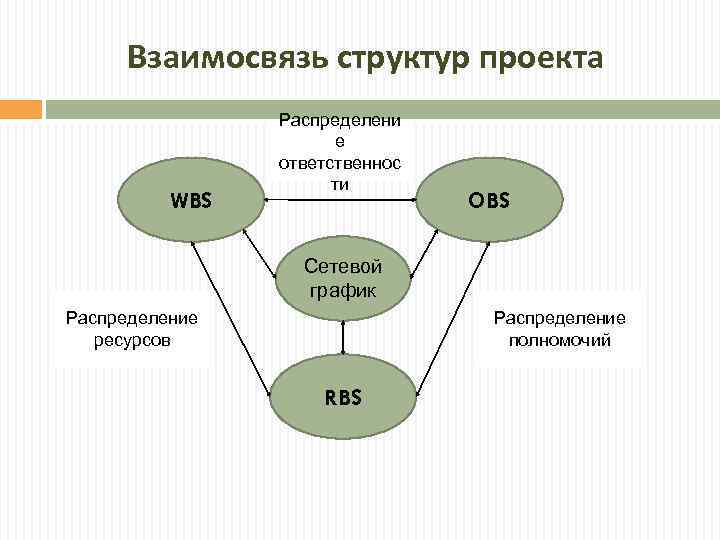 Взаимосвязь структур проекта

Распределение ответственности

WBS

OBS

Сетевой график

Распределение ресурсов

Распределение полномочий

RBS